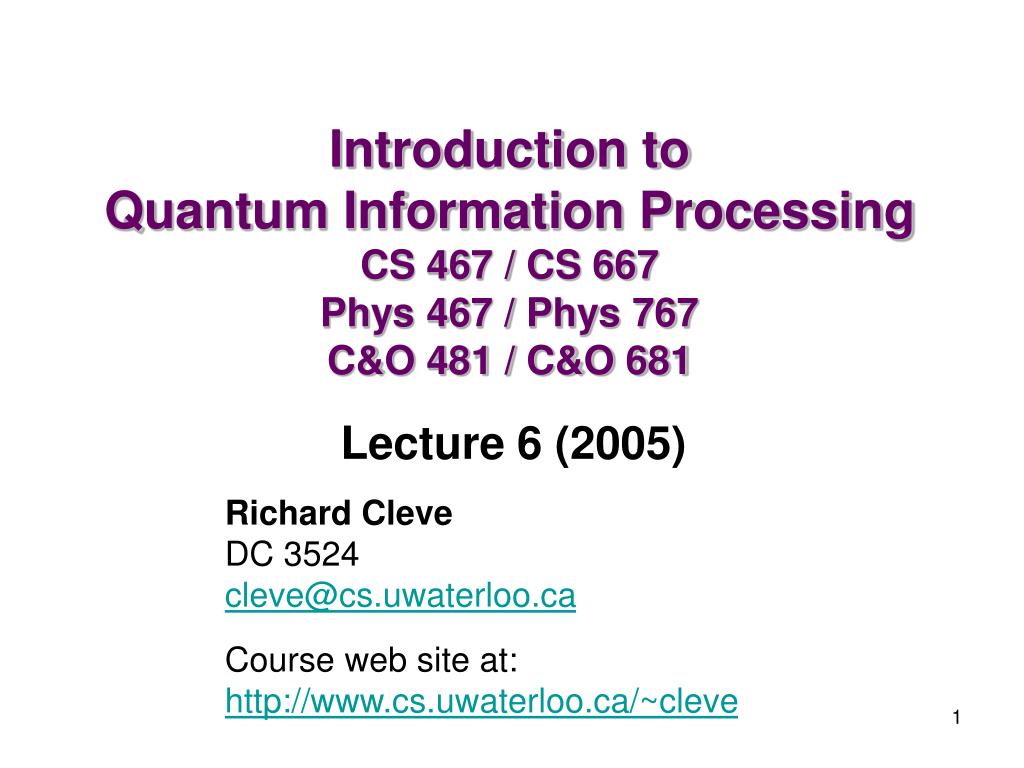 Introduction to
Quantum Information Processing
CS 467 / CS 667
Phys 467 / Phys 767
C&O 481 / C&O 681

Lecture 6 (2005)

Richard Cleve
DC 3524
cleve@cs.uwaterloo.ca

Course web site at:
http://www.cs.uwaterloo.ca/~cleve

1